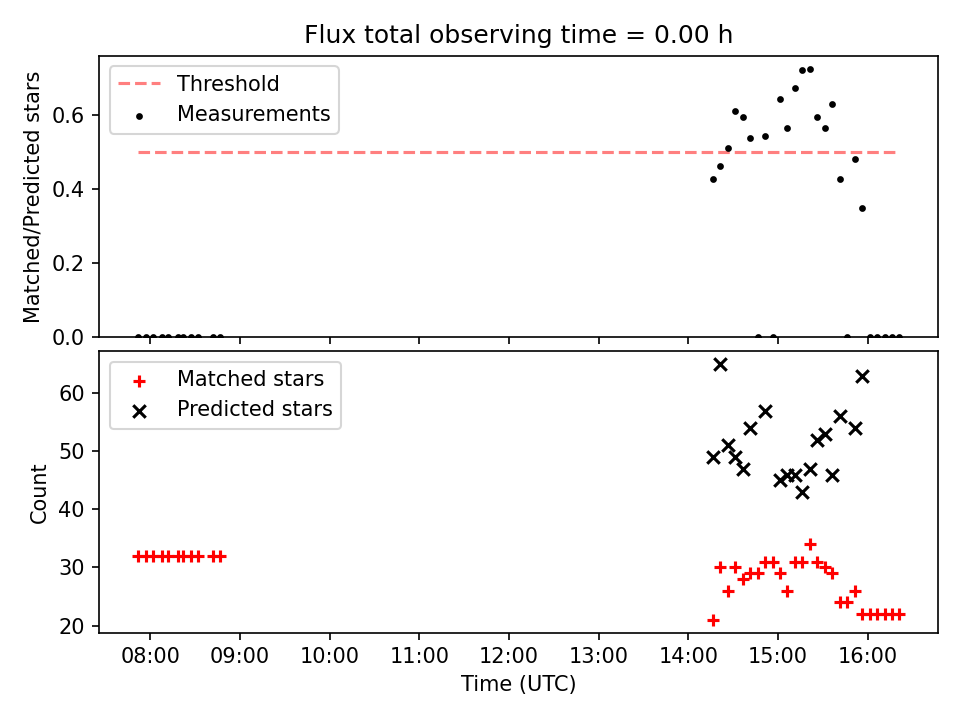 Flux total observing time = 0.00 h

Threshold
Measurements

Matched/Predicted stars

0.6
0.4
0.2
0.0

Matched stars
Predicted stars

Count

60
50
40
30
20

08:00 09:00 10:00 11:00 12:00 13:00 14:00 15:00 16:00

Time (UTC)